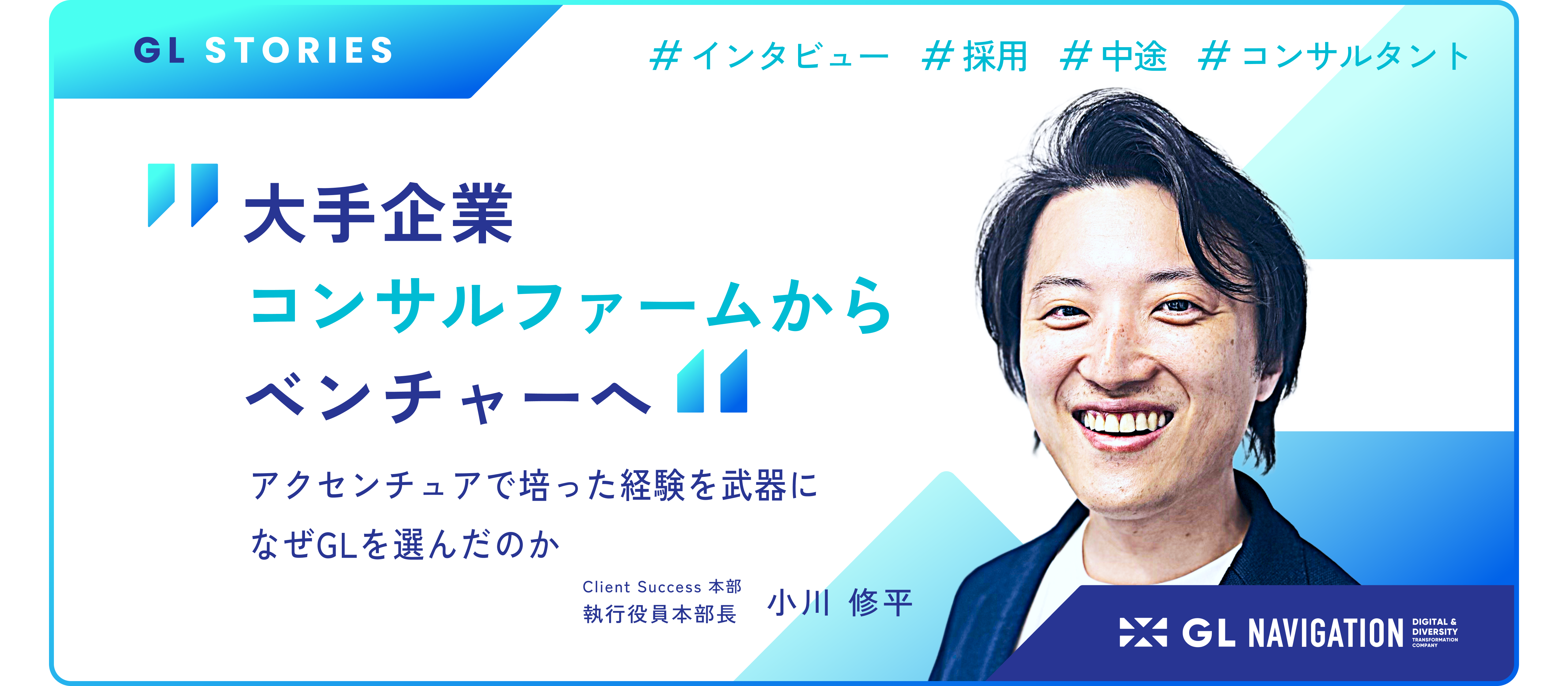 GL STORIES

#インタビュー #採用 #中途 #コンサルタント

大手企業
コンサルファームから
ベンチャーへ

アクセンチュアで培った経験を武器に
なぜGLを選んだのか

Client Success 本部
執行役員本部長
小川 修平

GL NAVIGATION DIGITAL & DIVERSITY TRANSFORMATION COMPANY